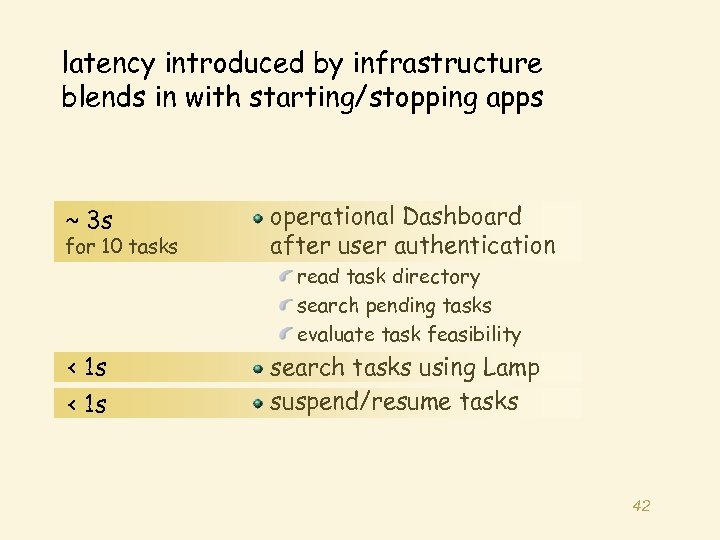 latency introduced by infrastructure blends in with starting/stopping apps

~ 3s
for 10 tasks

operational Dashboard after user authentication

read task directory

search pending tasks

evaluate task feasibility

< 1s

search tasks using Lamp

< 1s

suspend/resume tasks

42